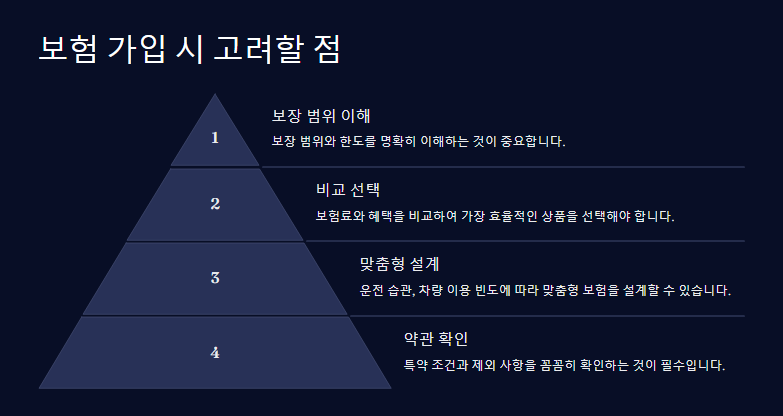 보험 가입 시 고려할 점

1

보장 범위 이해

보장 범위와 한도를 명확히 이해하는 것이 중요합니다.

2

비교 선택

보험료와 혜택을 비교하여 가장 효율적인 상품을 선택해야 합니다.

3

맞춤형 설계

운전 습관, 차량 이용 빈도에 따라 맞춤형 보험을 설계할 수 있습니다.

4

약관 확인

특약 조건과 제외 사항을 꼼꼼히 확인하는 것이 필수입니다.